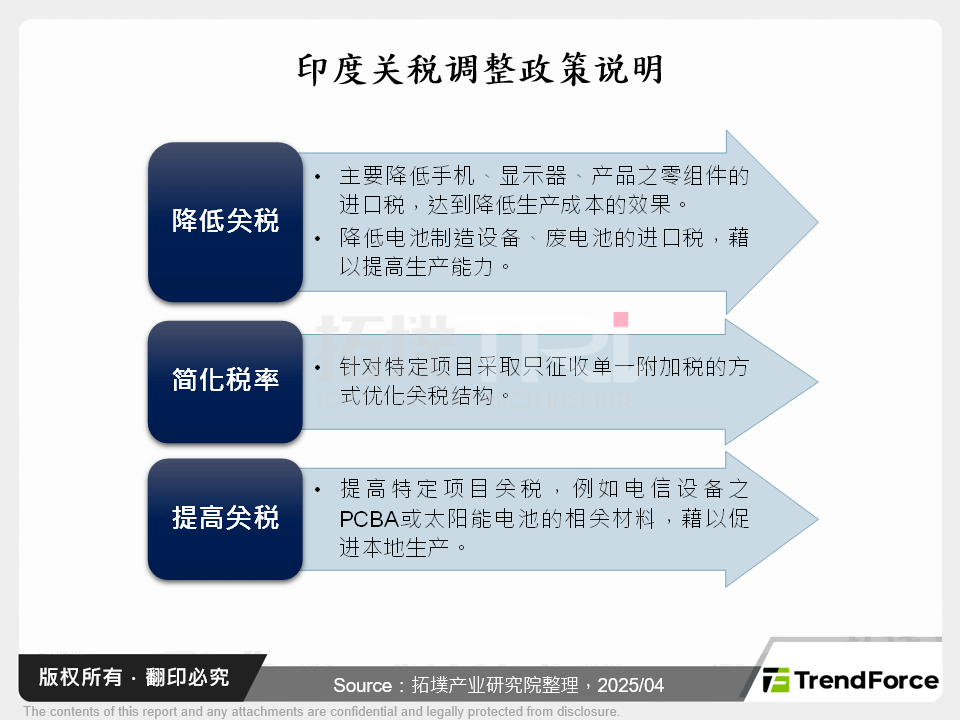 印度关税调整政策说明

降低关税

• 主要降低手机、显示器、产品之零组件的进口税，达到降低生产成本的效果。
• 降低电池制造设备、废电池的进口税，藉以提高生产能力。

简化税率

• 针对特定项目采取只征收单一附加税的方式优化关税结构。

提高关税

• 提高特定项目关税，例如电信设备之PCBA或太阳能电池的相关材料，藉以促进本地生产。

版权所有 · 翻印必究

Source：拓墣产业研究院整理，2025/04

TrendForce

The contents of this report and any attachments are confidential and legally protected from disclosure.